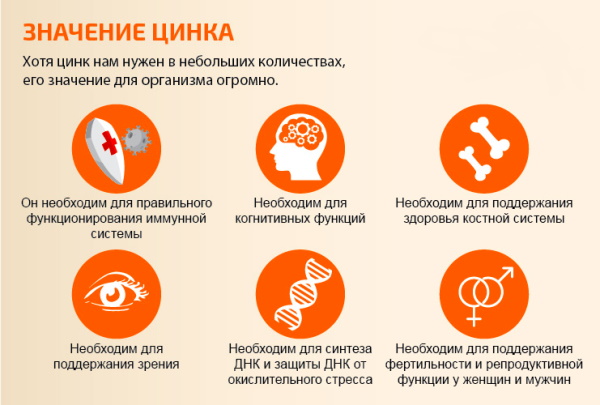 ЗНАЧЕНИЕ ЦИНКА

Хотя цинк нам нужен в небольших количествах, его значение для организма огромно.

Он необходим для правильного функционирования иммунной системы

Необходим для когнитивных функций

Необходим для поддержания здоровья костной системы

Необходим для поддержания зрения

Необходим для синтеза ДНК и защиты ДНК от окислительного стресса

Необходим для поддержания фертильности и репродуктивной функции у женщин и мужчин